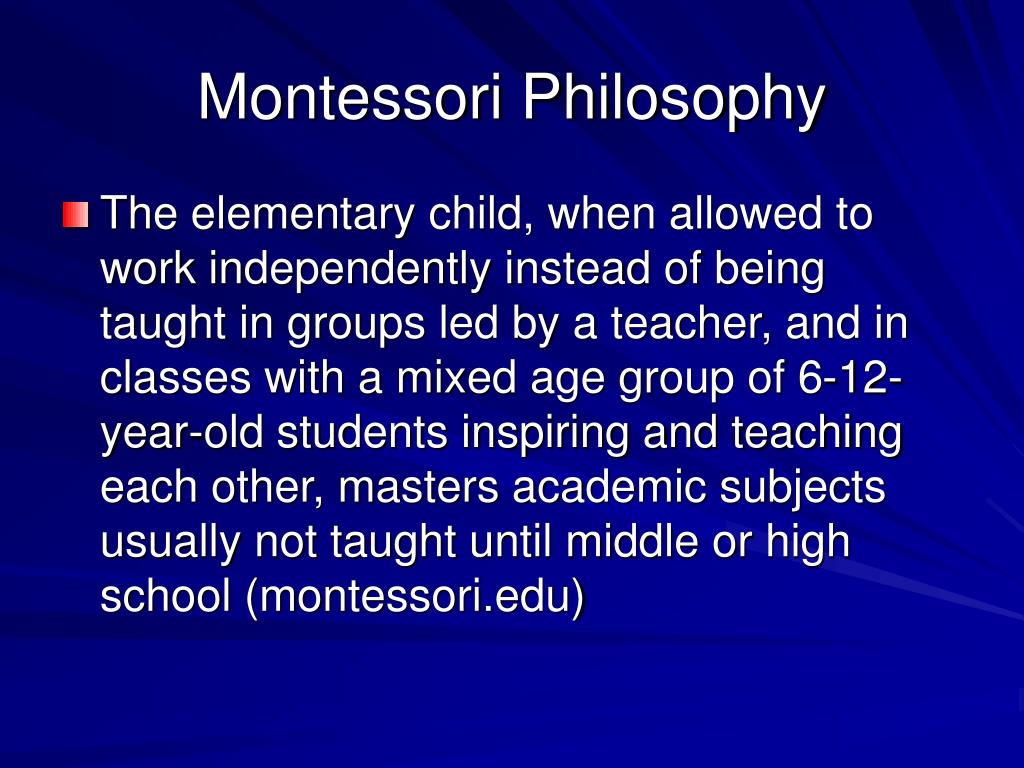 Montessori Philosophy

• The elementary child, when allowed to work independently instead of being taught in groups led by a teacher, and in classes with a mixed age group of 6-12-year-old students inspiring and teaching each other, masters academic subjects usually not taught until middle or high school (montessori.edu)